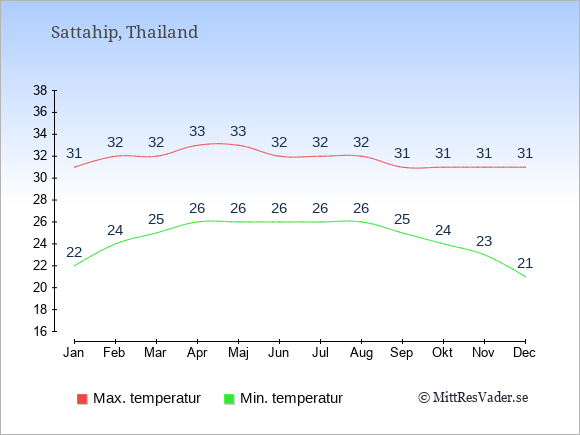 Sattahip, Thailand

38
36
34
32
30
28
26
24
22
20
18
16

31 32 32 33 33 32 32 32 31 31 31 31

22 24 25 26 26 26 26 26 25 24 23 21

Jan Feb Mar Apr Maj Jun Jul Aug Sep Okt Nov Dec

Max. temperatur
Min. temperatur
© MittResVader.se